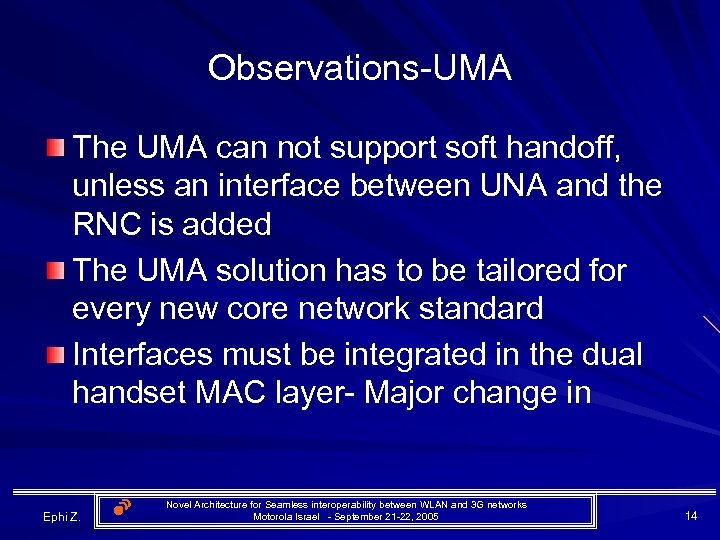 Observations-UMA

The UMA can not support soft handoff, unless an interface between UNA and the RNC is added

The UMA solution has to be tailored for every new core network standard

Interfaces must be integrated in the dual handset MAC layer- Major change in

Ephi Z.

Novel Architecture for Seamless interoperability between WLAN and 3G networks
Motorola Israel - September 21-22, 2005

14